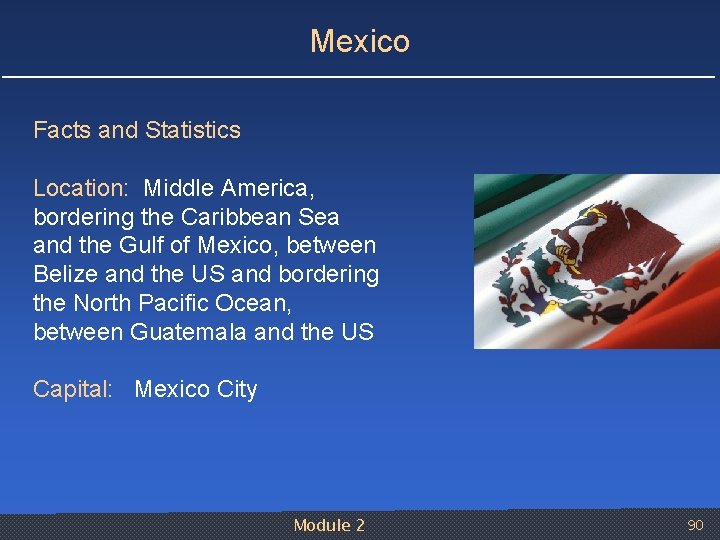 Mexico

Facts and Statistics

Location: Middle America, bordering the Caribbean Sea and the Gulf of Mexico, between Belize and the US and bordering the North Pacific Ocean, between Guatemala and the US

Capital: Mexico City

Module 2

90